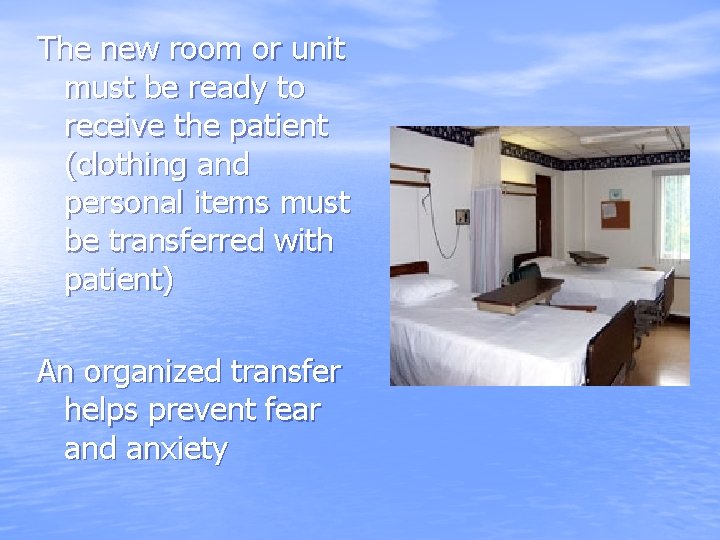 The new room or unit must be ready to receive the patient (clothing and personal items must be transferred with patient)

An organized transfer helps prevent fear and anxiety